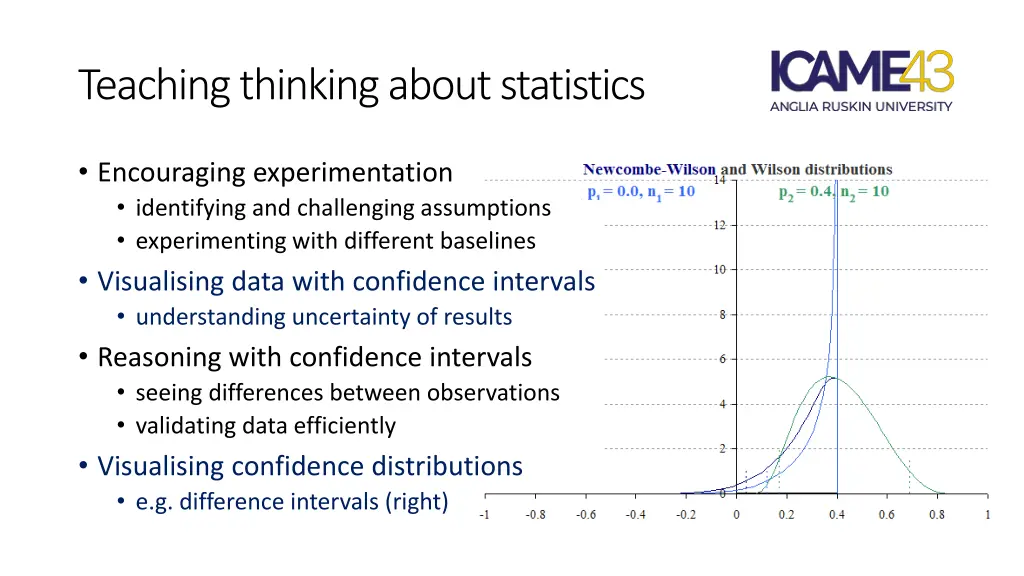 Teaching thinking about statistics

ICAME43
ANGLIA RUSKIN UNIVERSITY

• Encouraging experimentation
  • identifying and challenging assumptions
  • experimenting with different baselines
• Visualising data with confidence intervals
  • understanding uncertainty of results
• Reasoning with confidence intervals
  • seeing differences between observations
  • validating data efficiently
• Visualising confidence distributions
  • e.g. difference intervals (right)

Newcombe-Wilson and Wilson distributions
$p_1 = 0.0, n_1 = 10$
$p_2 = 0.4, n_2 = 10$

14
12
10
8
6
4
2
0

-1 -0.8 -0.6 -0.4 -0.2 0 0.2 0.4 0.6 0.8 1